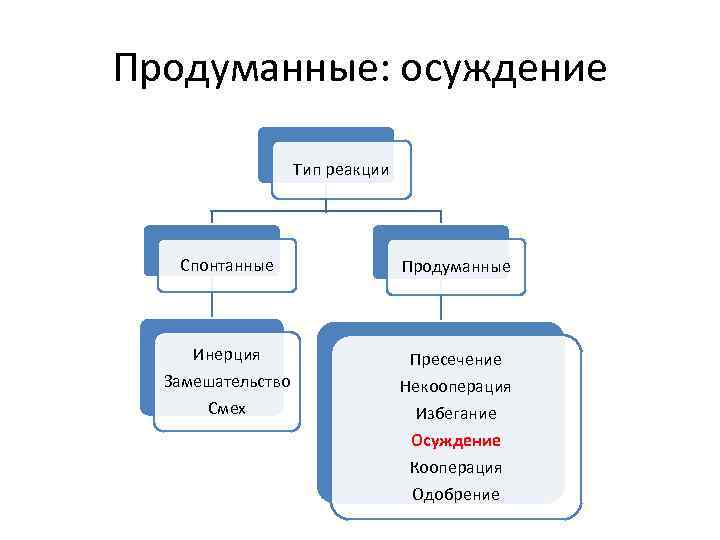 Продуманные: осуждение

Тип реакции

Спонтанные

Продуманные

Инерция
Замешательство
Смех

Пресечение
Некооперация
Избегание
Осуждение
Кооперация
Одобрение